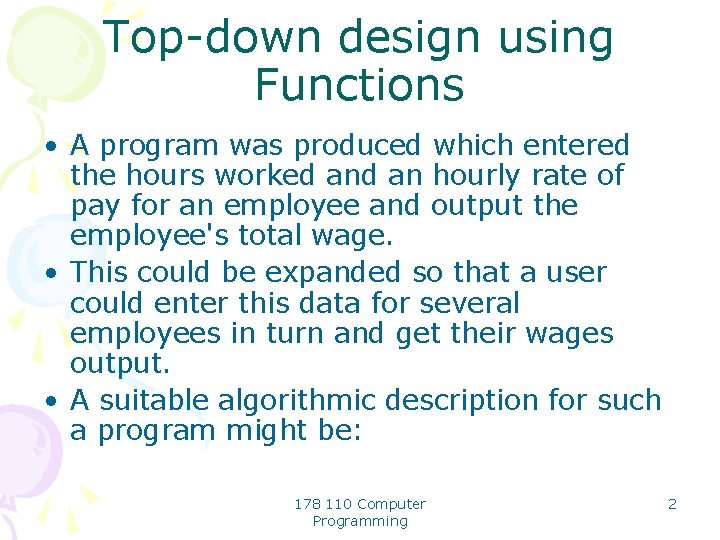 Top-down design using Functions

• A program was produced which entered the hours worked and an hourly rate of pay for an employee and output the employee's total wage.
• This could be expanded so that a user could enter this data for several employees in turn and get their wages output.
• A suitable algorithmic description for such a program might be:

178 110 Computer Programming

2